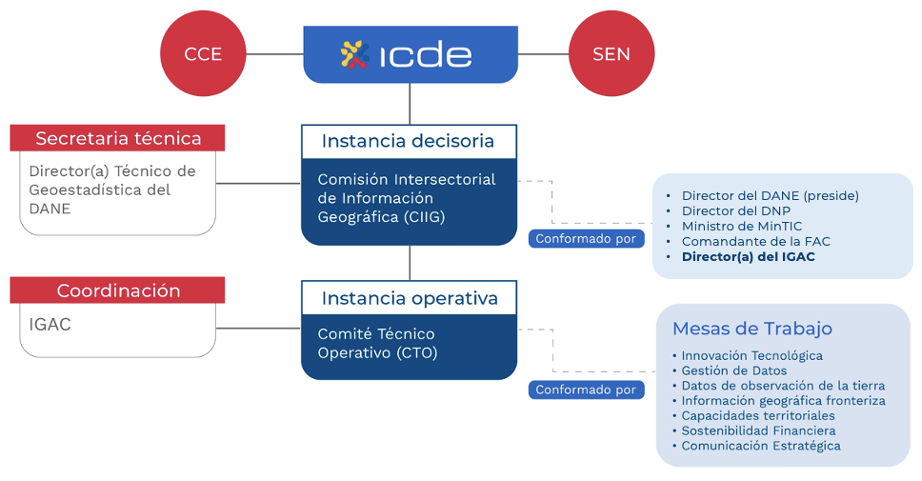 CCE

icde

SEN

Secretaria técnica

Director(a) Técnico de Geoestadística del DANE

Instancia decisoria

Comisión Intersectorial de Información Geográfica (CIIG)

Conformado por

• Director del DANE (preside)
• Director del DNP
• Ministro de MinTIC
• Comandante de la FAC
• Director(a) del IGAC

Coordinación

IGAC

Instancia operativa

Comité Técnico Operativo (CTO)

Conformado por

Mesas de Trabajo

• Innovación Tecnológica
• Gestión de Datos
• Datos de observación de la tierra
• Información geográfica fronteriza
• Capacidades territoriales
• Sostenibilidad Financiera
• Comunicación Estratégica